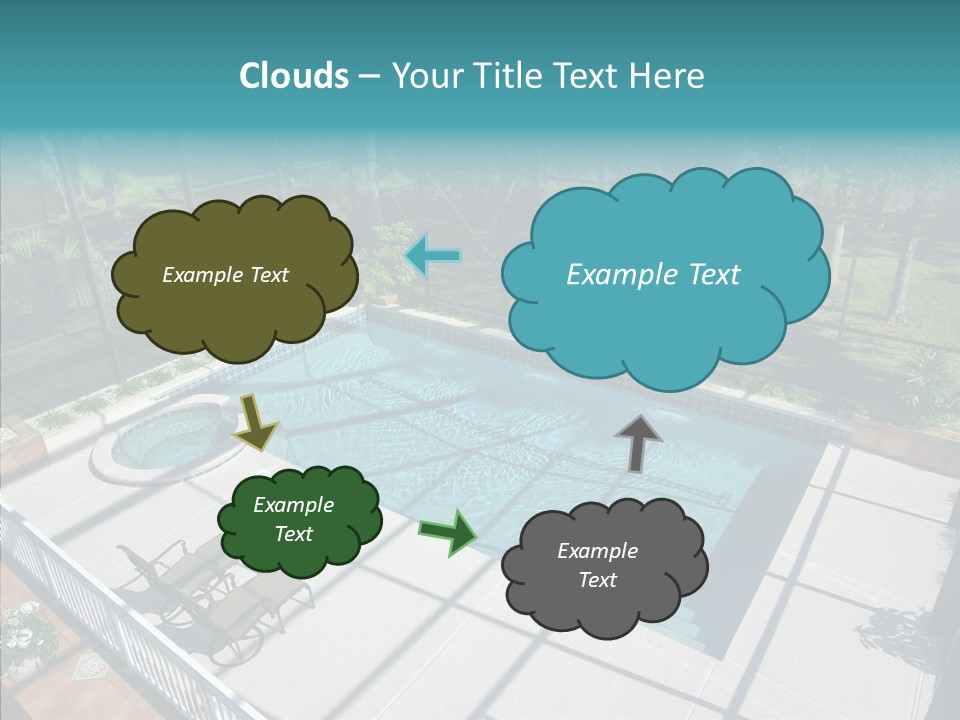 Clouds – Your Title Text Here

Example Text

Example Text

Example Text

Example Text